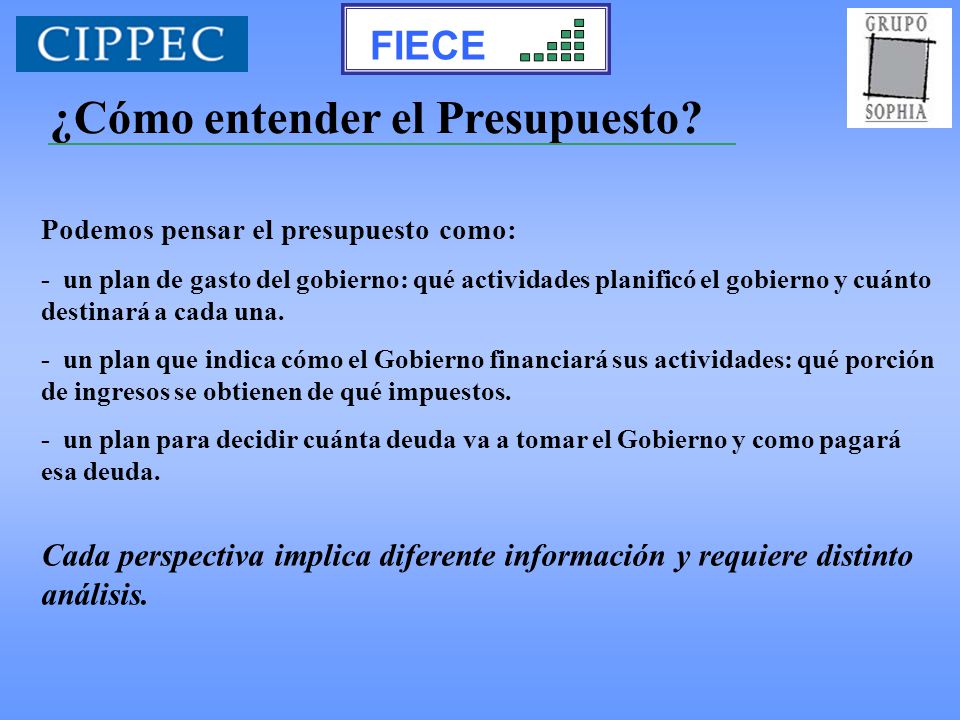 CIPPEC

FIECE

GRUPO SOPHIA

¿Cómo entender el Presupuesto?

Podemos pensar el presupuesto como:

- un plan de gasto del gobierno: qué actividades planificó el gobierno y cuánto destinará a cada una.

- un plan que indica cómo el Gobierno financiará sus actividades: qué porción de ingresos se obtienen de qué impuestos.

- un plan para decidir cuánta deuda va a tomar el Gobierno y como pagará esa deuda.

Cada perspectiva implica diferente información y requiere distinto análisis.